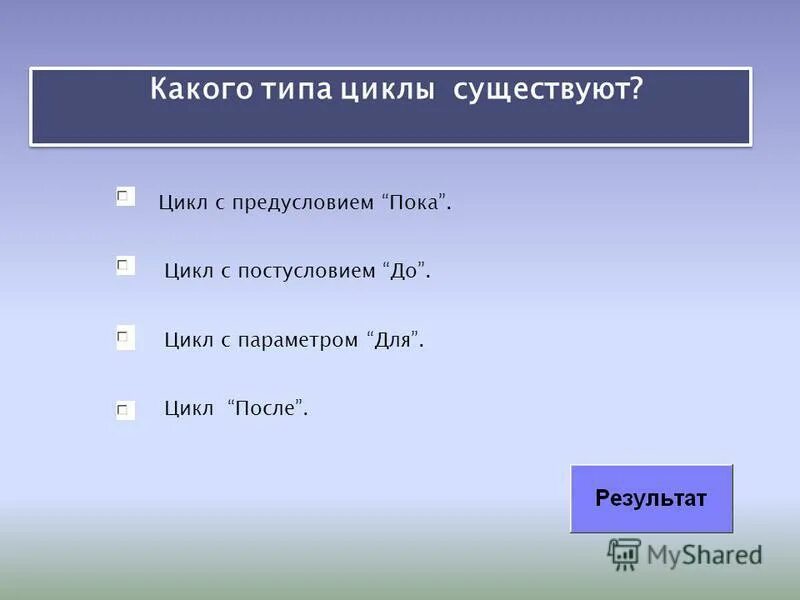 Какого типа циклы существуют?

Цикл с предусловием “Пока”.

Цикл с постусловием “До”.

Цикл с параметром “Для”.

Цикл “После”.

Результат

MyShared